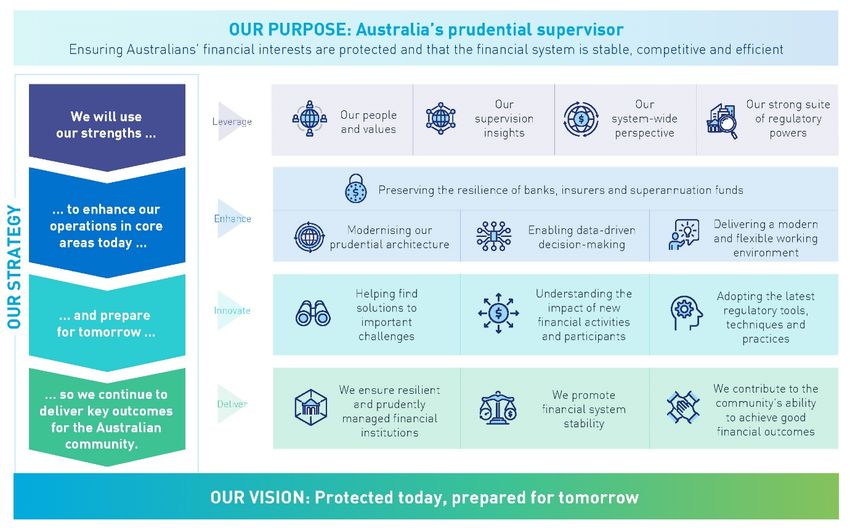 OUR PURPOSE: Australia's prudential supervisor

Ensuring Australians' financial interests are protected and that the financial system is stable, competitive and efficient

OUR STRATEGY

We will use our strengths ...

Leverage

Our people and values

Our supervision insights

Our system-wide perspective

Our strong suite of regulatory powers

... to enhance our operations in core areas today ...

Enhance

Preserving the resilience of banks, insurers and superannuation funds

Modernising our prudential architecture

Enabling data-driven decision-making

Delivering a modern and flexible working environment

... and prepare for tomorrow ...

Innovate

Helping find solutions to important challenges

Understanding the impact of new financial activities and participants

Adopting the latest regulatory tools, techniques and practices

... so we continue to deliver key outcomes for the Australian community.

Deliver

We ensure resilient and prudently managed financial institutions

We promote financial system stability

We contribute to the community's ability to achieve good financial outcomes

OUR VISION: Protected today, prepared for tomorrow